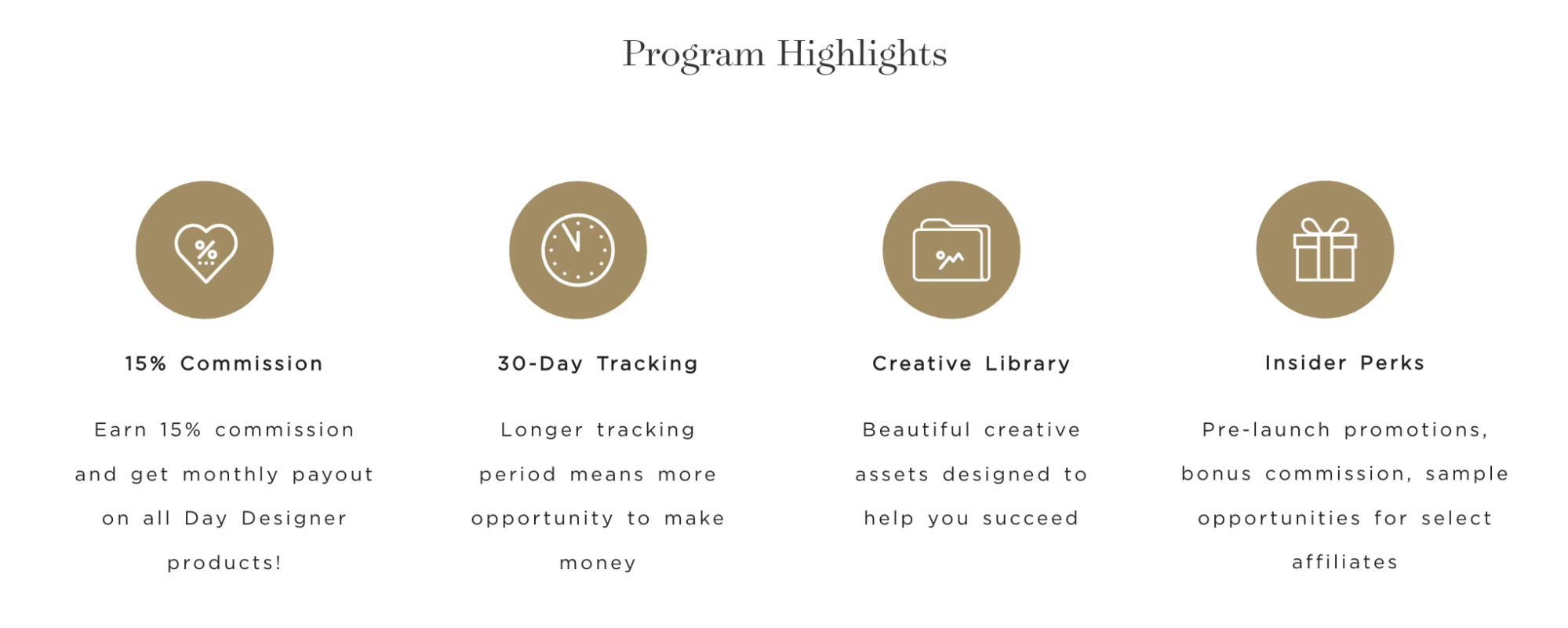 Program Highlights

%

15% Commission

Earn 15% commission and get monthly payout on all Day Designer products!

30-Day Tracking

Longer tracking period means more opportunity to make money

Creative Library

Beautiful creative assets designed to help you succeed

Insider Perks

Pre-launch promotions, bonus commission, sample opportunities for select affiliates